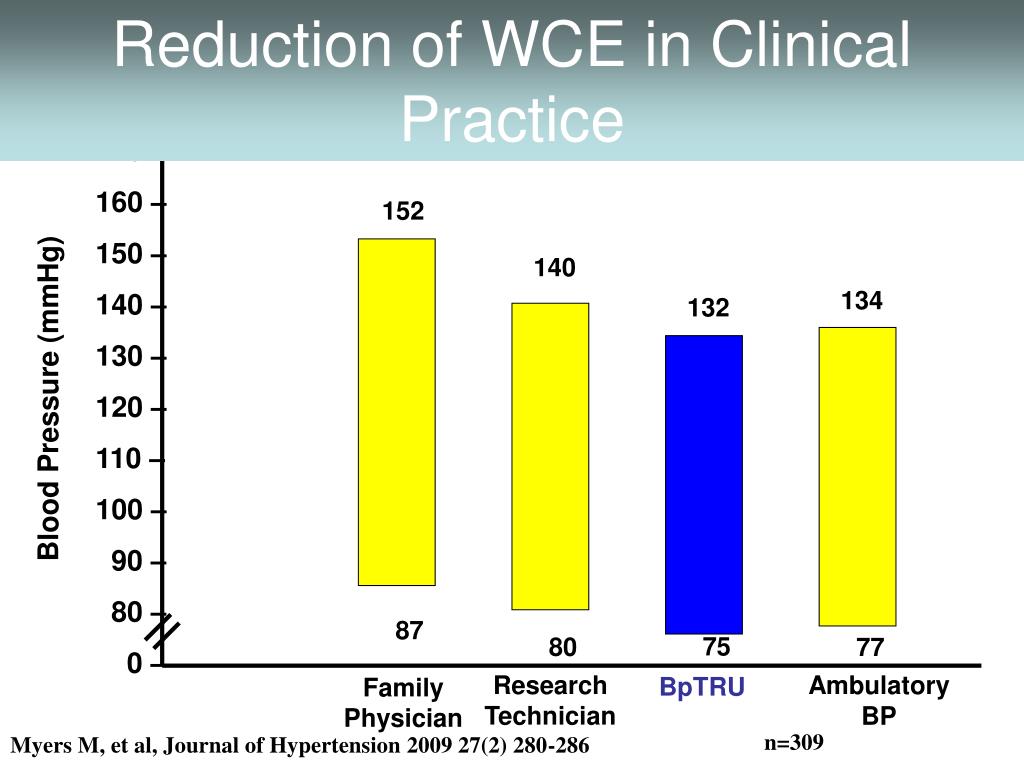 Reduction of WCE in Clinical Practice

Blood Pressure (mmHg)

160
150
140
130
120
110
100
90
80
0

152
140
132
134

87
80
75
77

Family Physician
Research Technician
BpTRU
Ambulatory BP

Myers M, et al, Journal of Hypertension 2009 27(2) 280-286

n=309